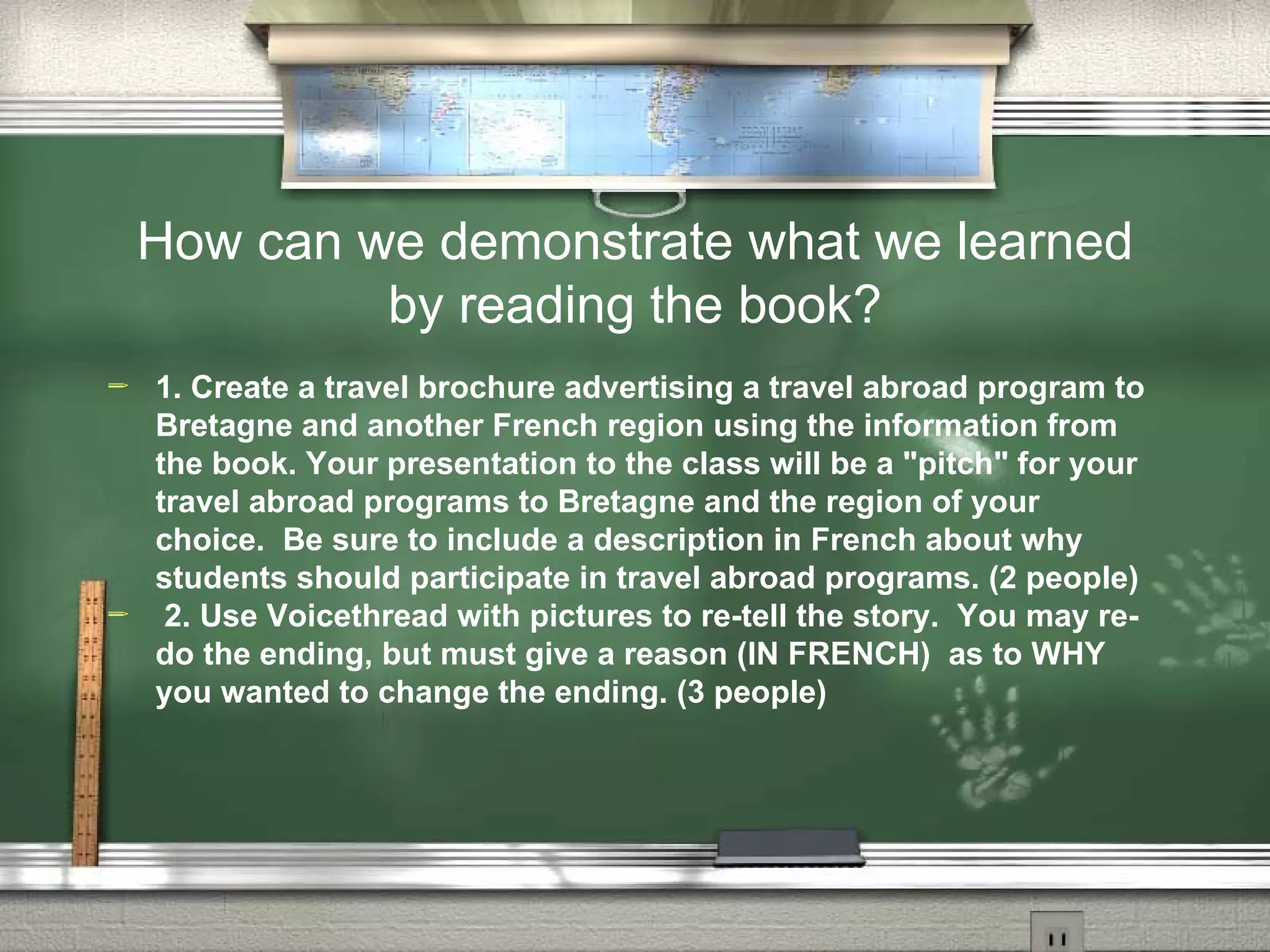 How can we demonstrate what we learned by reading the book?

1. Create a travel brochure advertising a travel abroad program to Bretagne and another French region using the information from the book. Your presentation to the class will be a "pitch" for your travel abroad programs to Bretagne and the region of your choice. Be sure to include a description in French about why students should participate in travel abroad programs. (2 people)

2. Use Voicethread with pictures to re-tell the story. You may re-do the ending, but must give a reason (IN FRENCH) as to WHY you wanted to change the ending. (3 people)